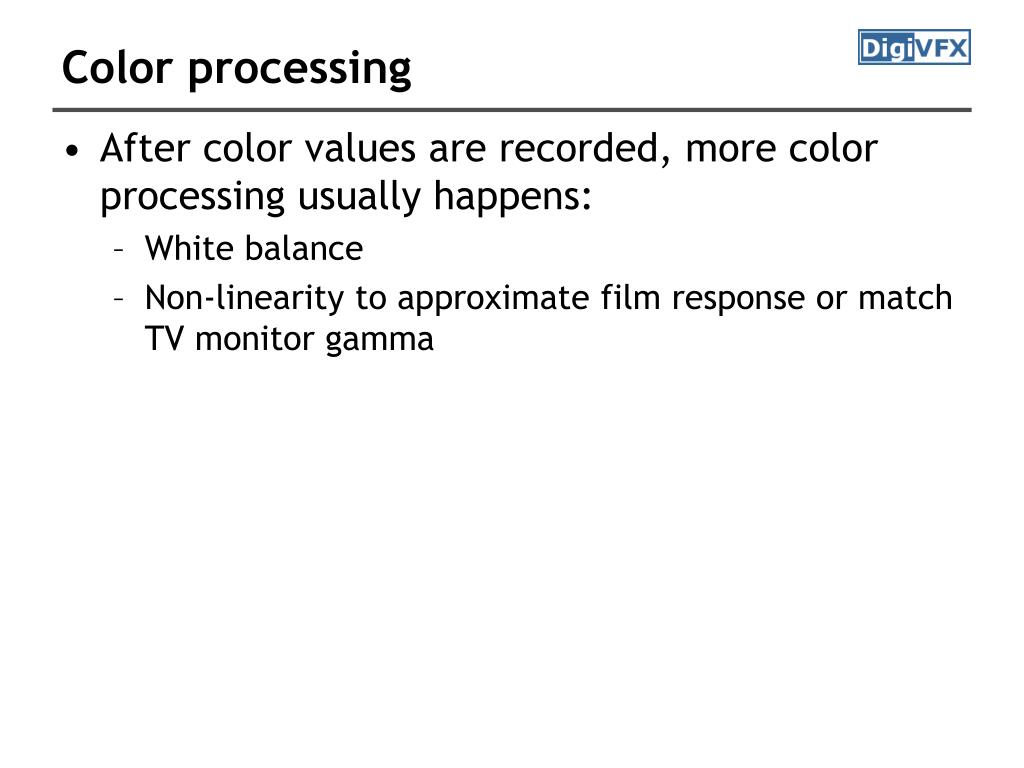 Color processing

DigiVFX

• After color values are recorded, more color processing usually happens:

– White balance

– Non-linearity to approximate film response or match TV monitor gamma